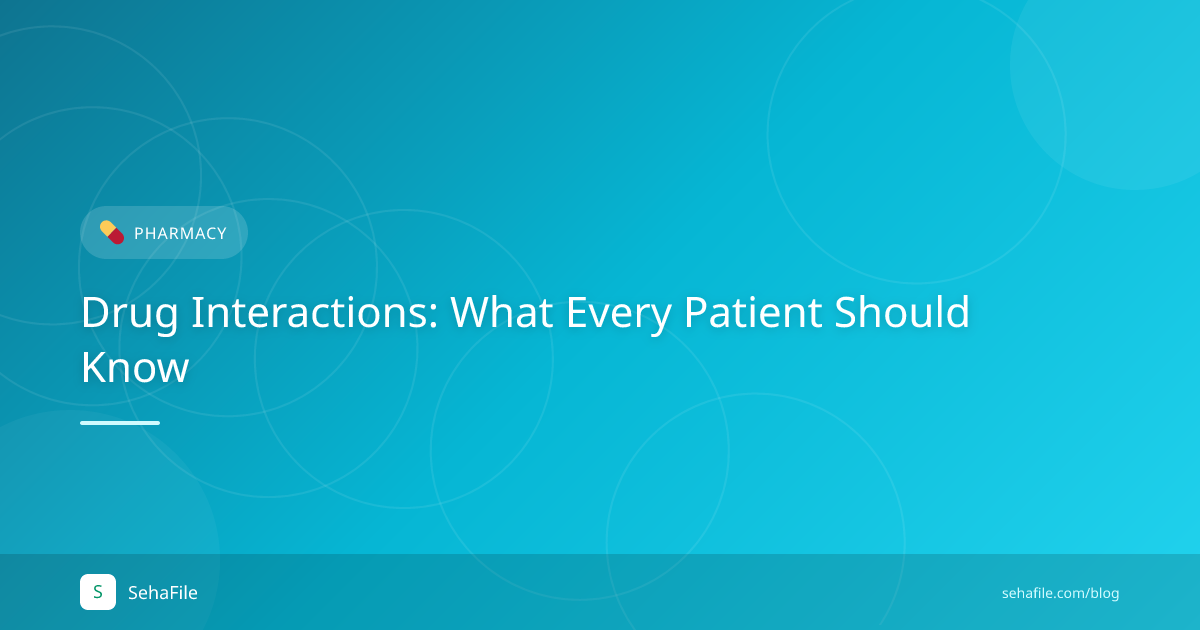 PHARMACY

Drug Interactions: What Every Patient Should Know

S SehaFile

sehafile.com/blog